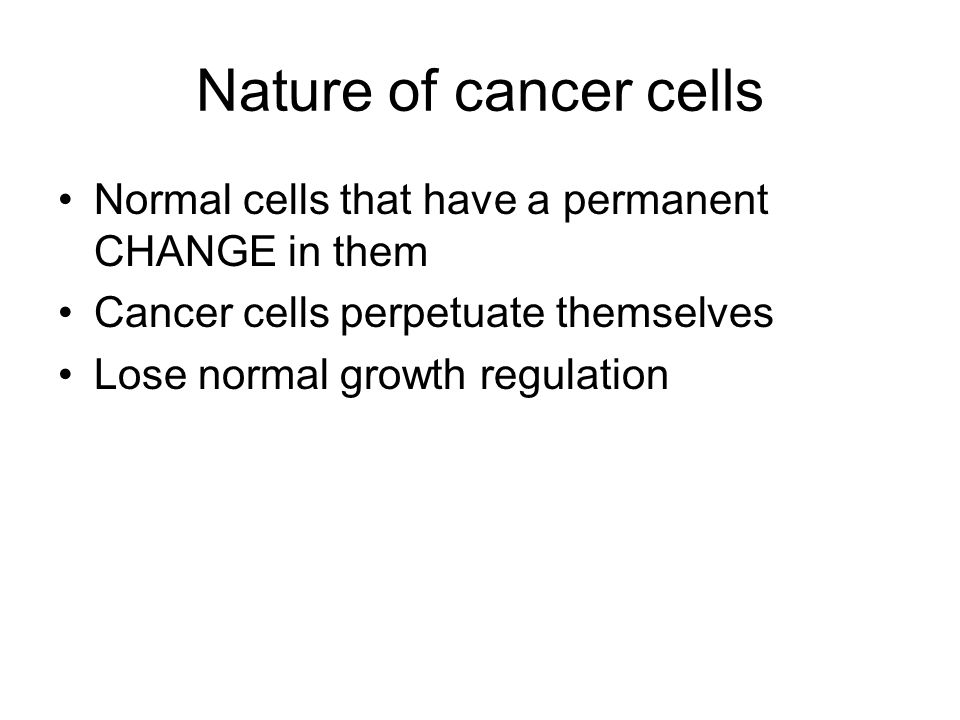 Nature of cancer cells

• Normal cells that have a permanent CHANGE in them
• Cancer cells perpetuate themselves
• Lose normal growth regulation